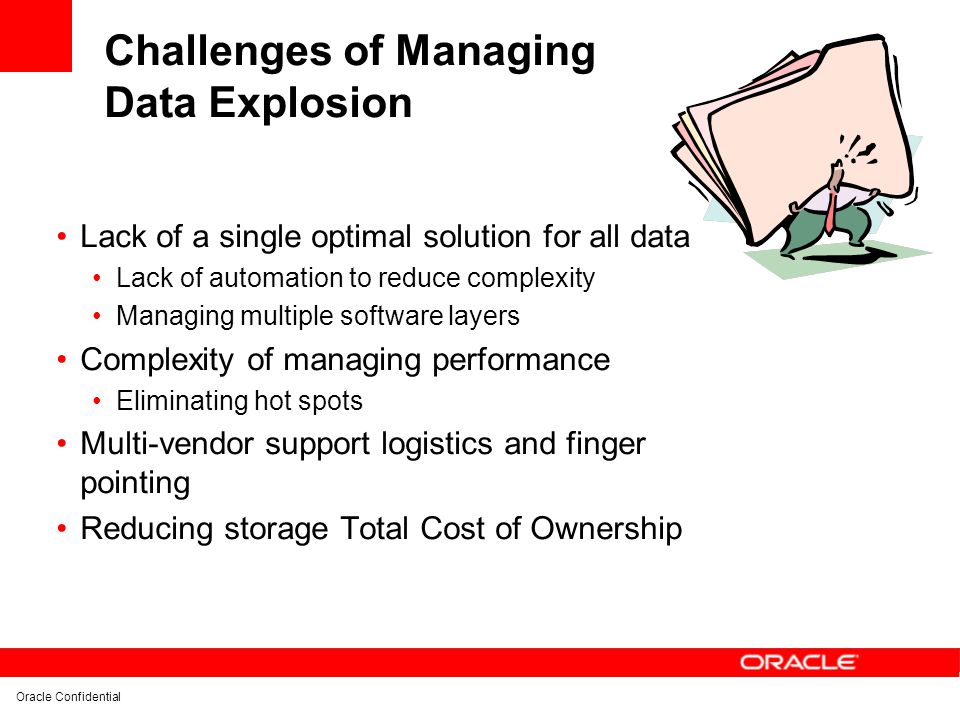 Challenges of Managing Data Explosion

• Lack of a single optimal solution for all data
  • Lack of automation to reduce complexity
  • Managing multiple software layers
• Complexity of managing performance
  • Eliminating hot spots
• Multi-vendor support logistics and finger pointing
• Reducing storage Total Cost of Ownership

ORACLE

Oracle Confidential